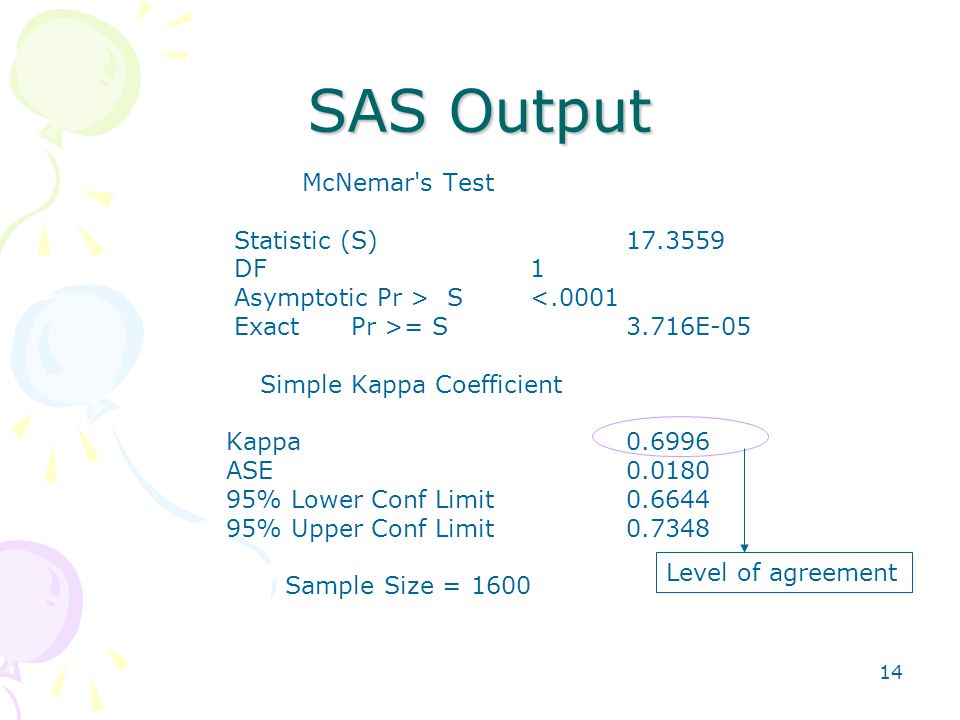 SAS Output

McNemar's Test

Statistic (S) 17.3559
DF 1
Asymptotic Pr > S <.0001
Exact Pr >= S 3.716E-05

Simple Kappa Coefficient

Kappa 0.6996
ASE 0.0180
95% Lower Conf Limit 0.6644
95% Upper Conf Limit 0.7348

Sample Size = 1600

Level of agreement

14